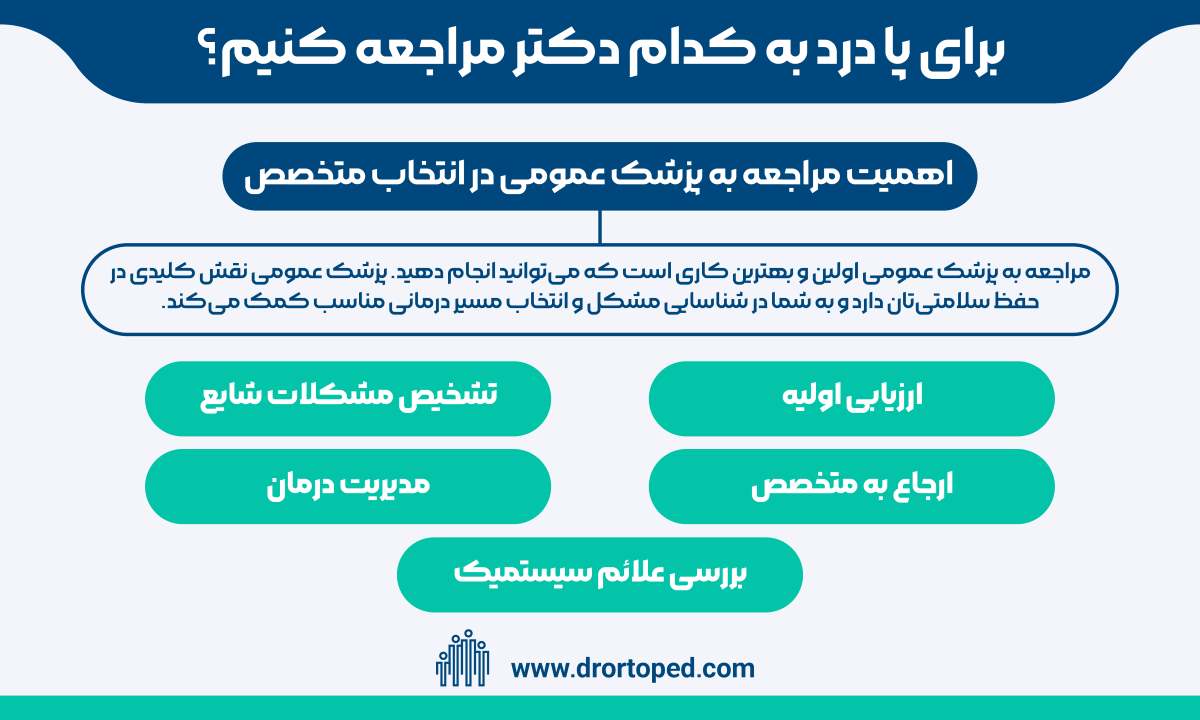 برای پا درد به کدام دکتر مراجعه کنیم؟

اهمیت مراجعه به پزشک عمومی در انتخاب متخصص

مراجعه به پزشک عمومی اولین و بهترین کاری است که می‌توانید انجام دهید. پزشک عمومی نقش کلیدی در حفظ سلامتی‌تان دارد و به شما در شناسایی مشکل و انتخاب مسیر درمانی مناسب کمک می‌کند.

ارزیابی اولیه

تشخیص مشکلات شایع

ارجاع به متخصص

مدیریت درمان

بررسی علائم سیستمیک

www.drortoped.com